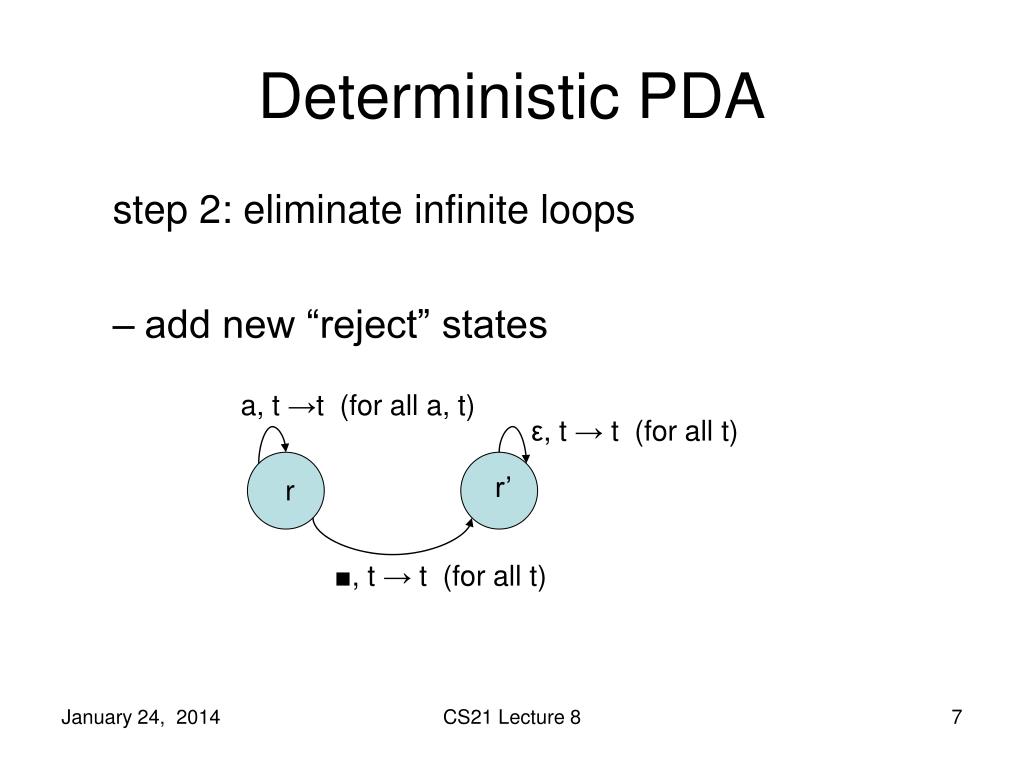 Deterministic PDA

step 2: eliminate infinite loops

– add new “reject” states

a, t →t (for all a, t)

ε, t → t (for all t)

r

r’

■, t → t (for all t)

January 24, 2014

CS21 Lecture 8

7